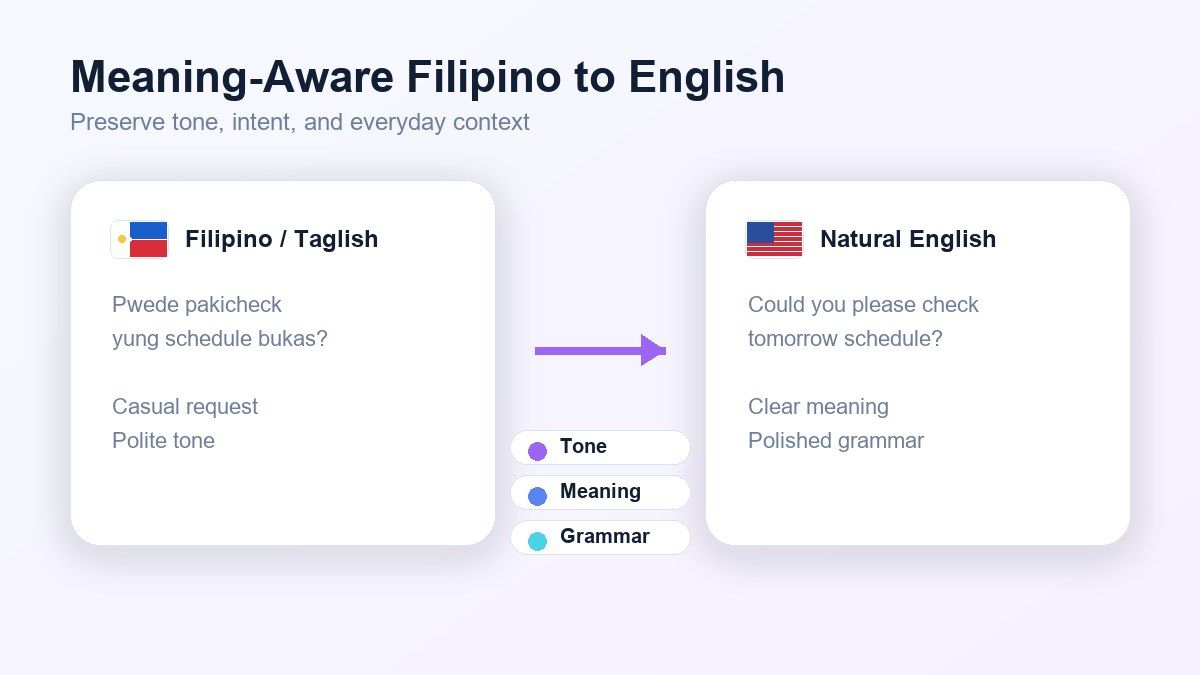 Meaning-Aware Filipino to English
Preserve tone, intent, and everyday context

Filipino / Taglish

Pwede pakicheck yung schedule bukas?

Casual request
Polite tone

Tone
Meaning
Grammar

Natural English

Could you please check tomorrow schedule?

Clear meaning
Polished grammar